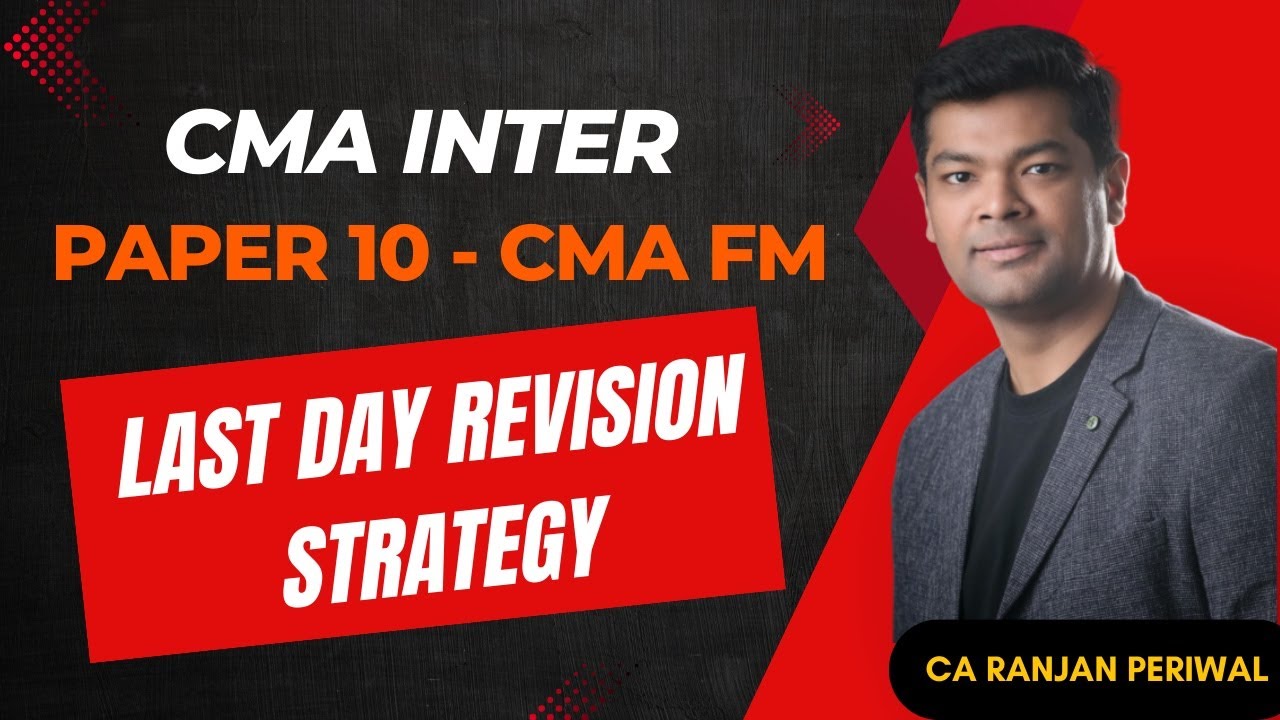 CMA INTER

PAPER 10 - CMA FM

LAST DAY REVISION STRATEGY

CA RANJAN PERIWAL